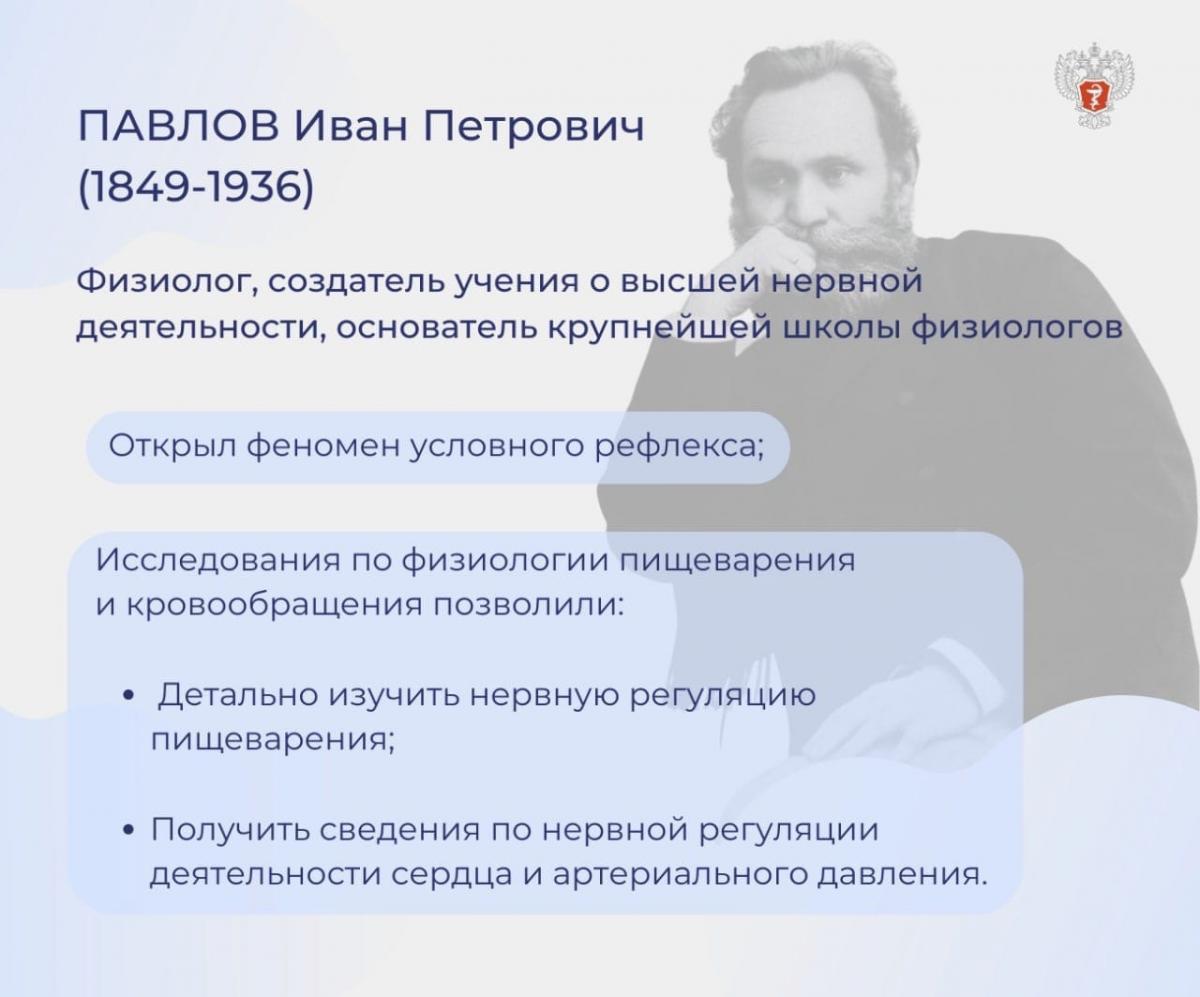 ПАВЛОВ Иван Петрович
(1849-1936)

Физиолог, создатель учения о высшей нервной деятельности, основатель крупнейшей школы физиологов

Открыл феномен условного рефлекса;

Исследования по физиологии пищеварения и кровообращения позволили:

• Детально изучить нервную регуляцию пищеварения;

• Получить сведения по нервной регуляции деятельности сердца и артериального давления.